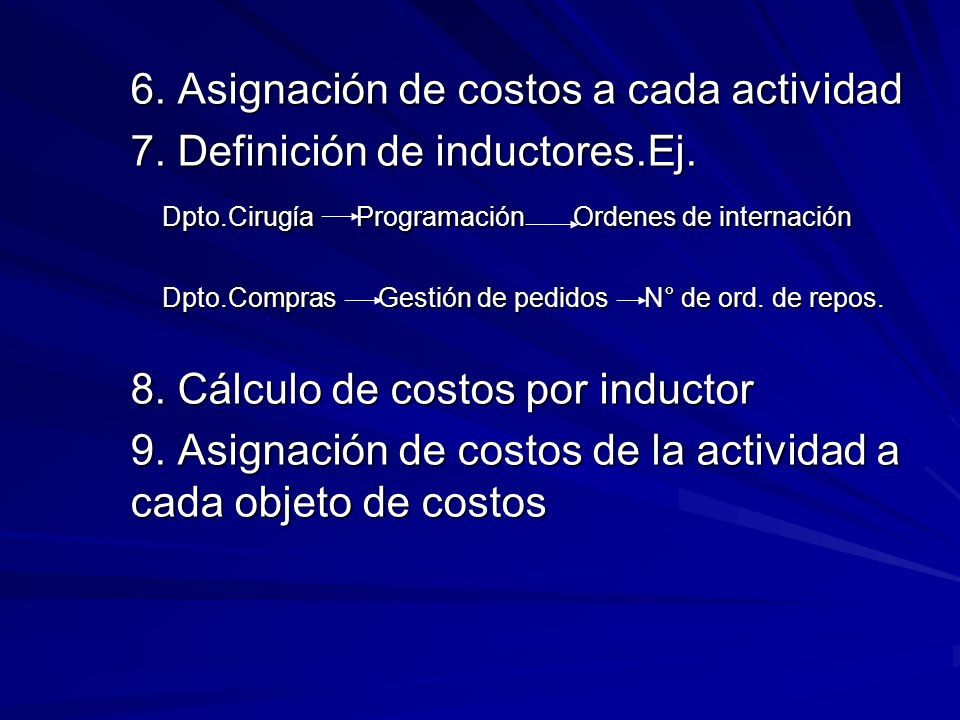 6. Asignación de costos a cada actividad

7. Definición de inductores.Ej.

Dpto.Cirugía → Programación → Ordenes de internación

Dpto.Compras → Gestión de pedidos → N° de ord. de repos.

8. Cálculo de costos por inductor

9. Asignación de costos de la actividad a cada objeto de costos